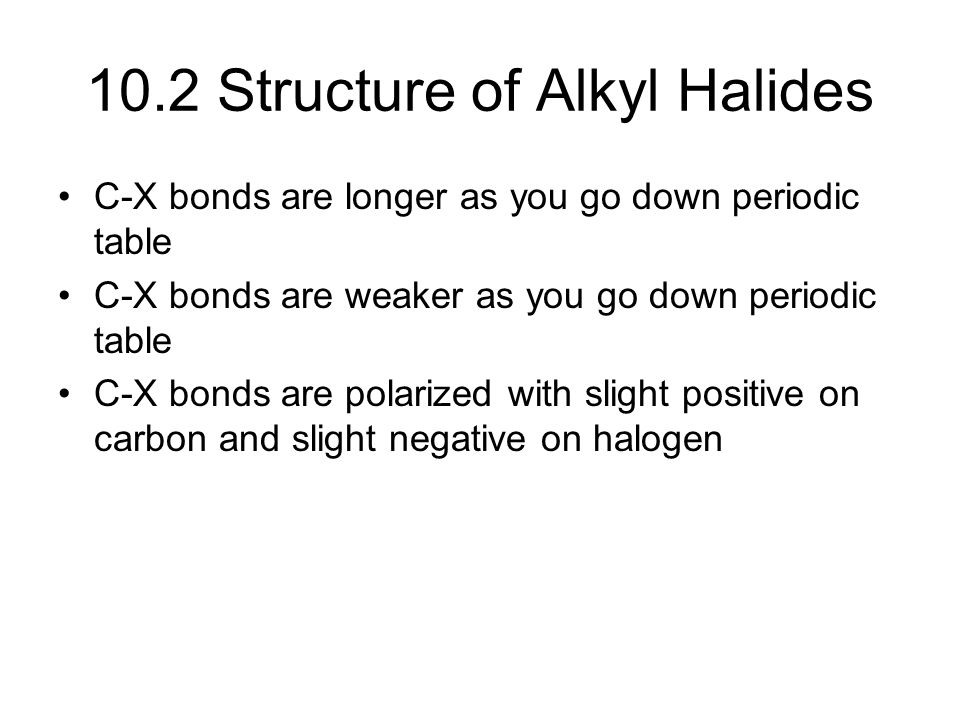 10.2 Structure of Alkyl Halides

• C-X bonds are longer as you go down periodic table
• C-X bonds are weaker as you go down periodic table
• C-X bonds are polarized with slight positive on carbon and slight negative on halogen